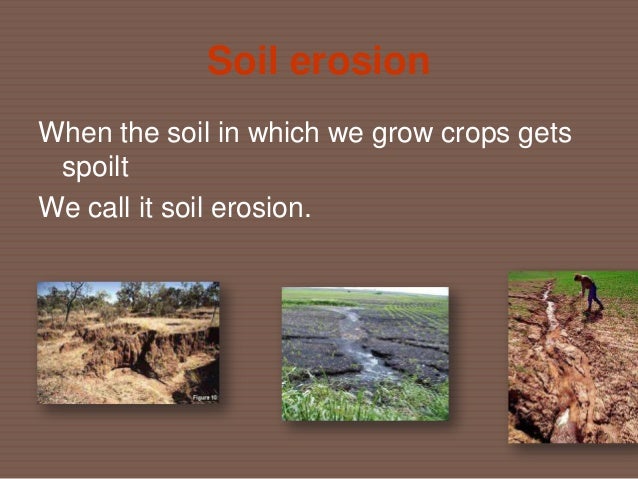 Soil erosion

When the soil in which we grow crops gets spoilt

We call it soil erosion.

Figure 10